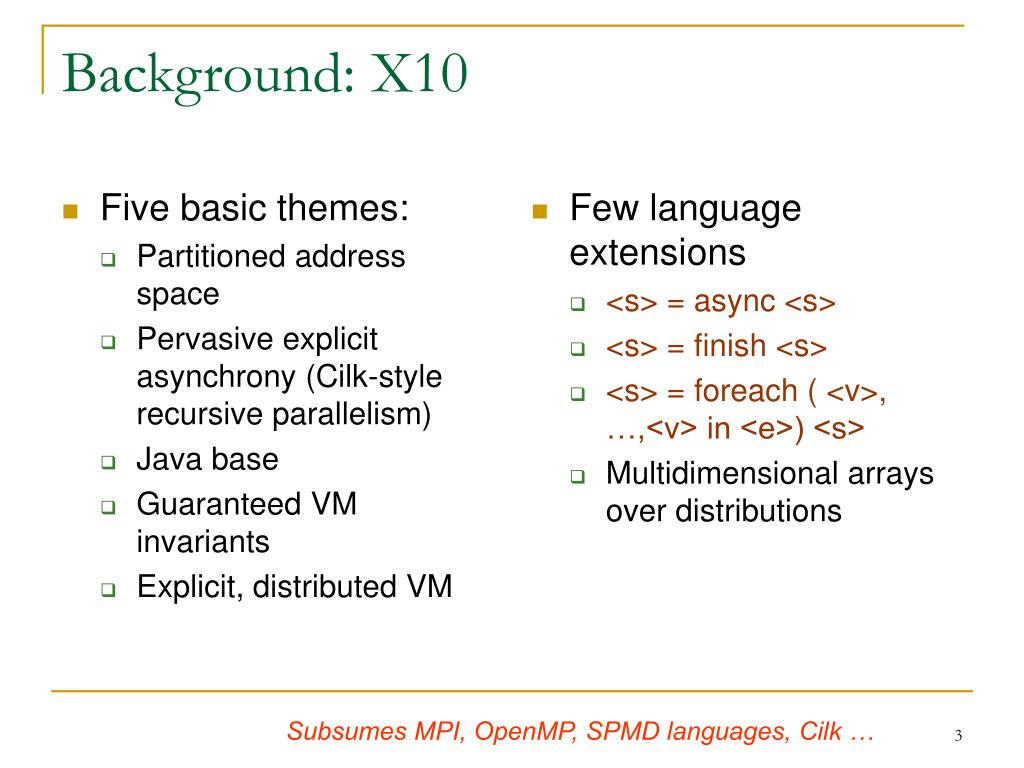 Background: X10

Five basic themes:
Partitioned address space
Pervasive explicit asynchrony (Cilk-style recursive parallelism)
Java base
Guaranteed VM invariants
Explicit, distributed VM

Few language extensions
<s> = async <s>
<s> = finish <s>
<s> = foreach ( <v>, …,<v> in <e>) <s>
Multidimensional arrays over distributions

Subsumes MPI, OpenMP, SPMD languages, Cilk …

3